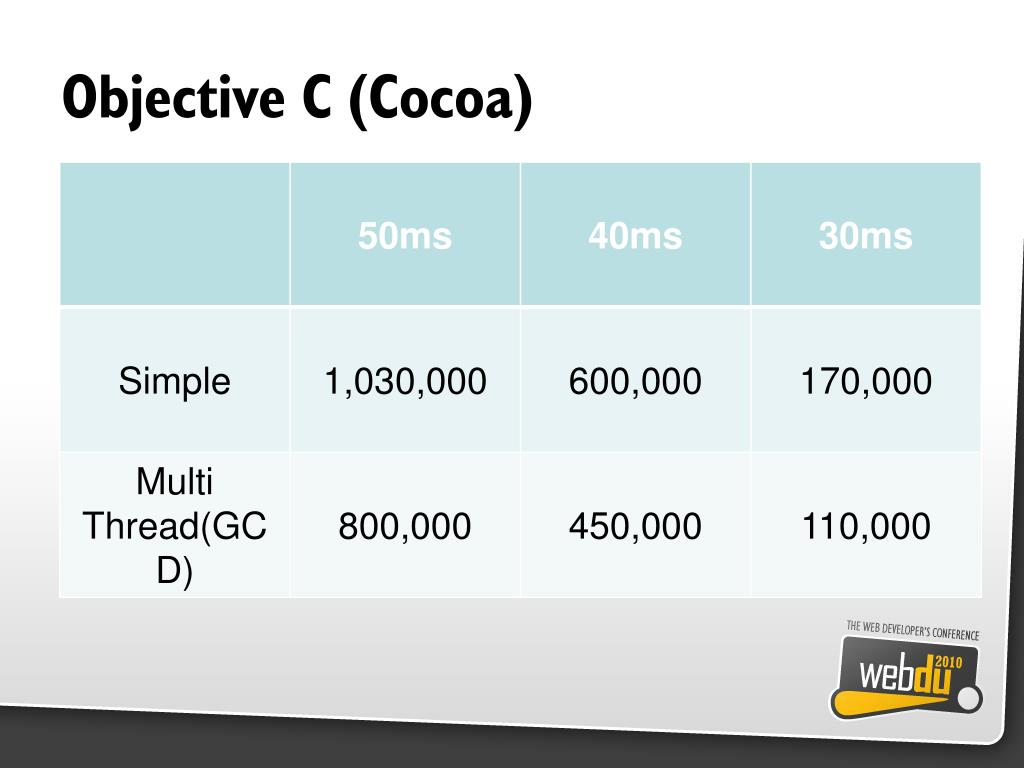 Objective C (Cocoa)

| | 50ms | 40ms | 30ms |
|---|---|---|---|
| Simple | 1,030,000 | 600,000 | 170,000 |
| Multi Thread(GCD) | 800,000 | 450,000 | 110,000 |

THE WEB DEVELOPER'S CONFERENCE
webdu 2010